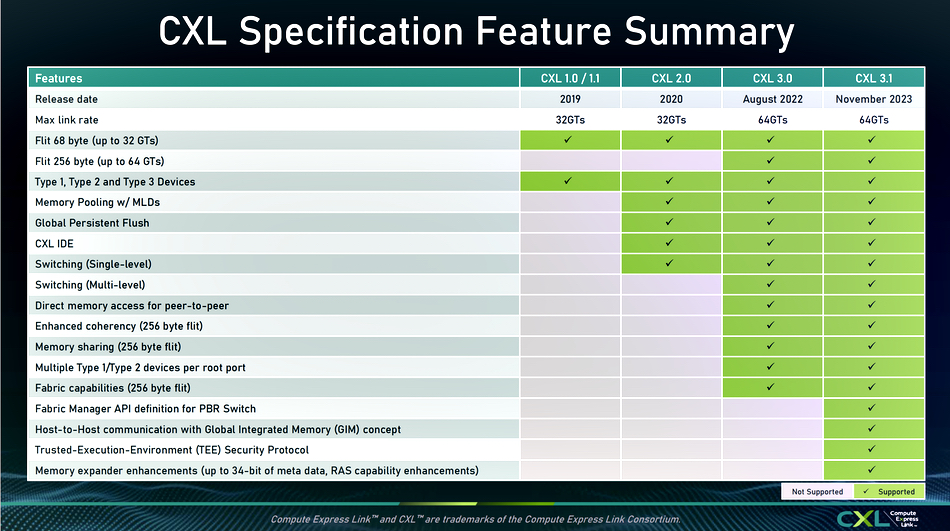 CXL Specification Feature Summary

| Features | CXL 1.0 / 1.1 | CXL 2.0 | CXL 3.0 | CXL 3.1 |
|---|---|---|---|---|
| Release date | 2019 | 2020 | August 2022 | November 2023 |
| Max link rate | 32GTs | 32GTs | 64GTs | 64GTs |
| Flit 68 byte (up to 32 GTs) | ✓ | ✓ | ✓ | ✓ |
| Flit 256 byte (up to 64 GTs) | | | ✓ | ✓ |
| Type 1, Type 2 and Type 3 Devices | ✓ | ✓ | ✓ | ✓ |
| Memory Pooling w/ MLDs | | ✓ | ✓ | ✓ |
| Global Persistent Flush | | ✓ | ✓ | ✓ |
| CXL IDE | | ✓ | ✓ | ✓ |
| Switching (Single-level) | | ✓ | ✓ | ✓ |
| Switching (Multi-level) | | | ✓ | ✓ |
| Direct memory access for peer-to-peer | | | ✓ | ✓ |
| Enhanced coherency (256 byte flit) | | | ✓ | ✓ |
| Memory sharing (256 byte flit) | | | ✓ | ✓ |
| Multiple Type 1/Type 2 devices per root port | | | ✓ | ✓ |
| Fabric capabilities (256 byte flit) | | | ✓ | ✓ |
| Fabric Manager API definition for PBR Switch | | | | ✓ |
| Host-to-Host communication with Global Integrated Memory (GIM) concept | | | | ✓ |
| Trusted-Execution-Environment (TEE) Security Protocol | | | | ✓ |
| Memory expander enhancements (up to 34-bit of meta data, RAS capability enhancements) | | | | ✓ |

Not Supported ✓ Supported

Compute Express Link™ and CXL™ are trademarks of the Compute Express Link Consortium.

CXL Compute Express Link™